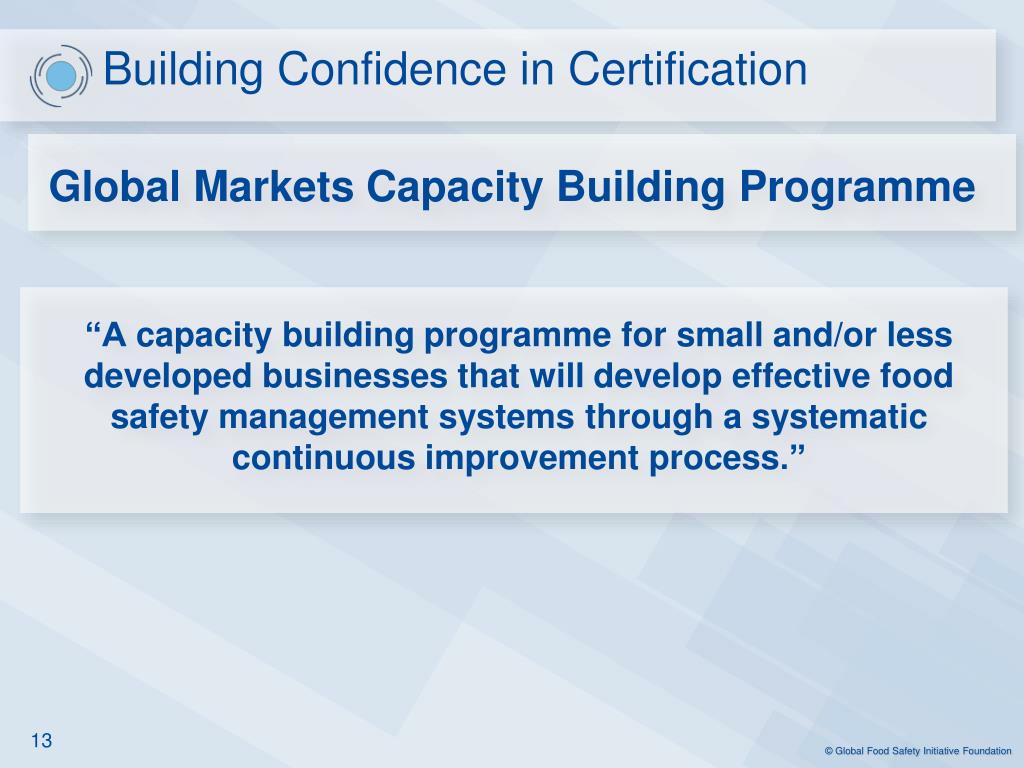 Building Confidence in Certification

Global Markets Capacity Building Programme

“A capacity building programme for small and/or less developed businesses that will develop effective food safety management systems through a systematic continuous improvement process.”

13

© Global Food Safety Initiative Foundation